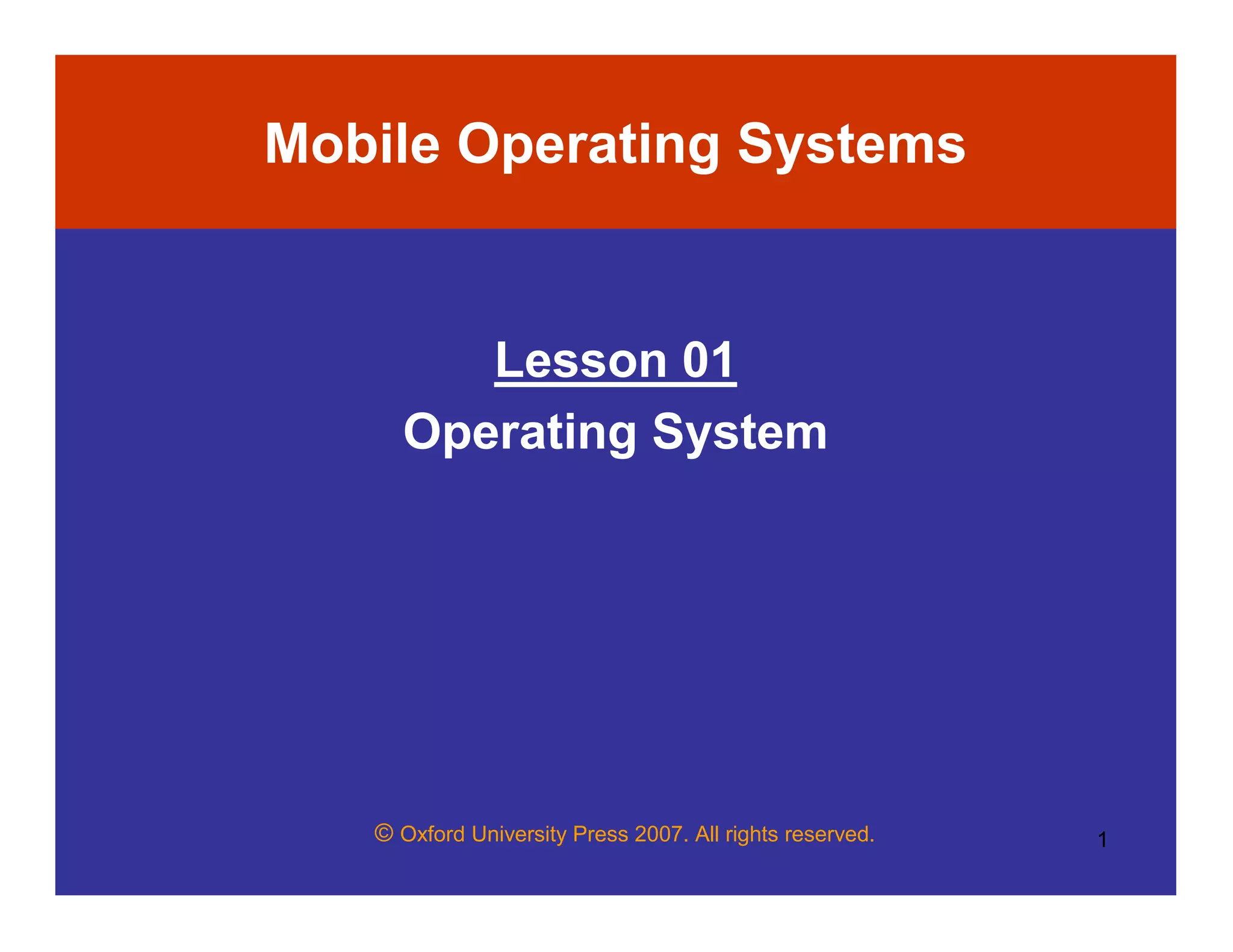 Mobile Operating Systems

Lesson 01

Operating System

© Oxford University Press 2007. All rights reserved.

1